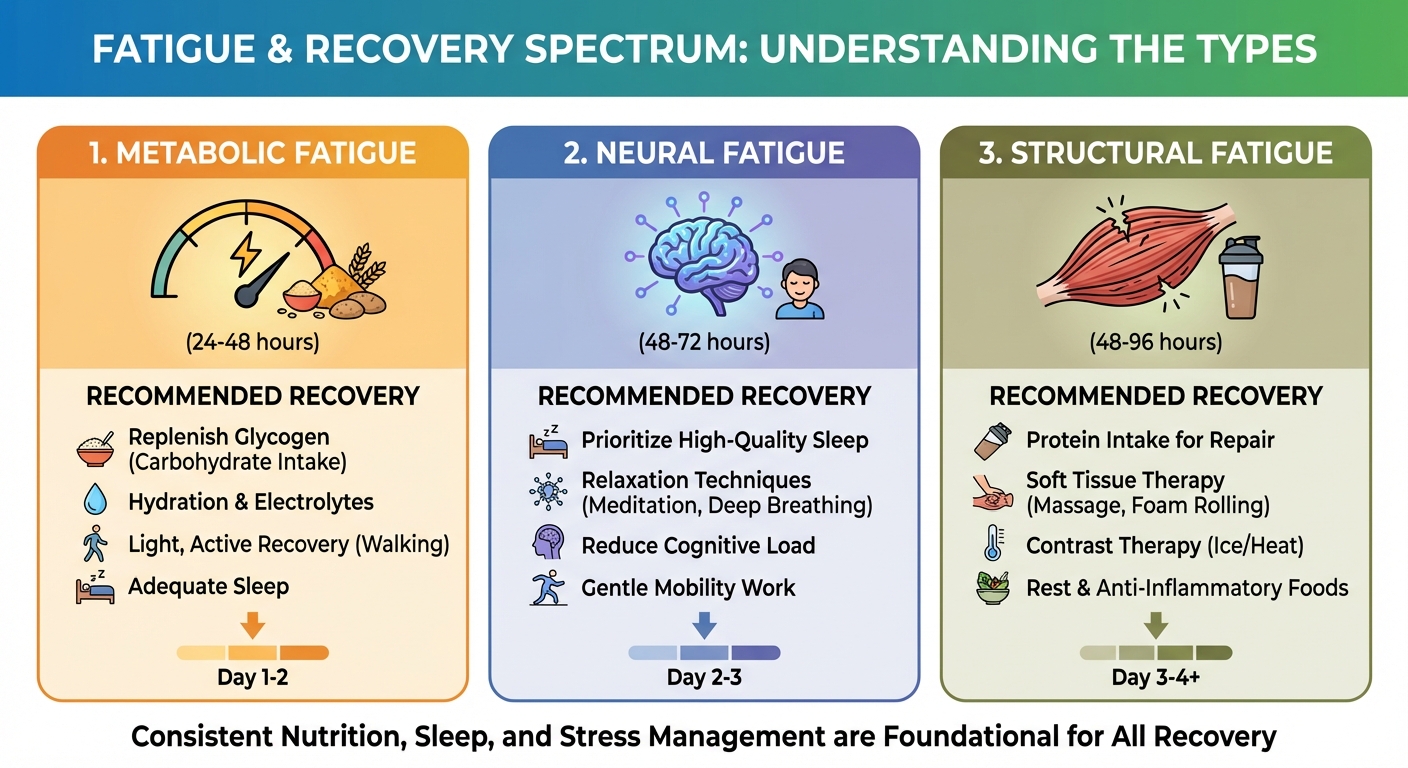 FATIGUE & RECOVERY SPECTRUM: UNDERSTANDING THE TYPES

1. METABOLIC FATIGUE

(24-48 hours)

RECOMMENDED RECOVERY

Replenish Glycogen (Carbohydrate Intake)

Hydration & Electrolytes

Light, Active Recovery (Walking)

Adequate Sleep

Day 1-2

2. NEURAL FATIGUE

(48-72 hours)

RECOMMENDED RECOVERY

Prioritize High-Quality Sleep

Relaxation Techniques (Meditation, Deep Breathing)

Reduce Cognitive Load

Gentle Mobility Work

Day 2-3

3. STRUCTURAL FATIGUE

(48-96 hours)

RECOMMENDED RECOVERY

Protein Intake for Repair

Soft Tissue Therapy (Massage, Foam Rolling)

Contrast Therapy (Ice/Heat)

Rest & Anti-Inflammatory Foods

Day 3-4+

Consistent Nutrition, Sleep, and Stress Management are Foundational for All Recovery